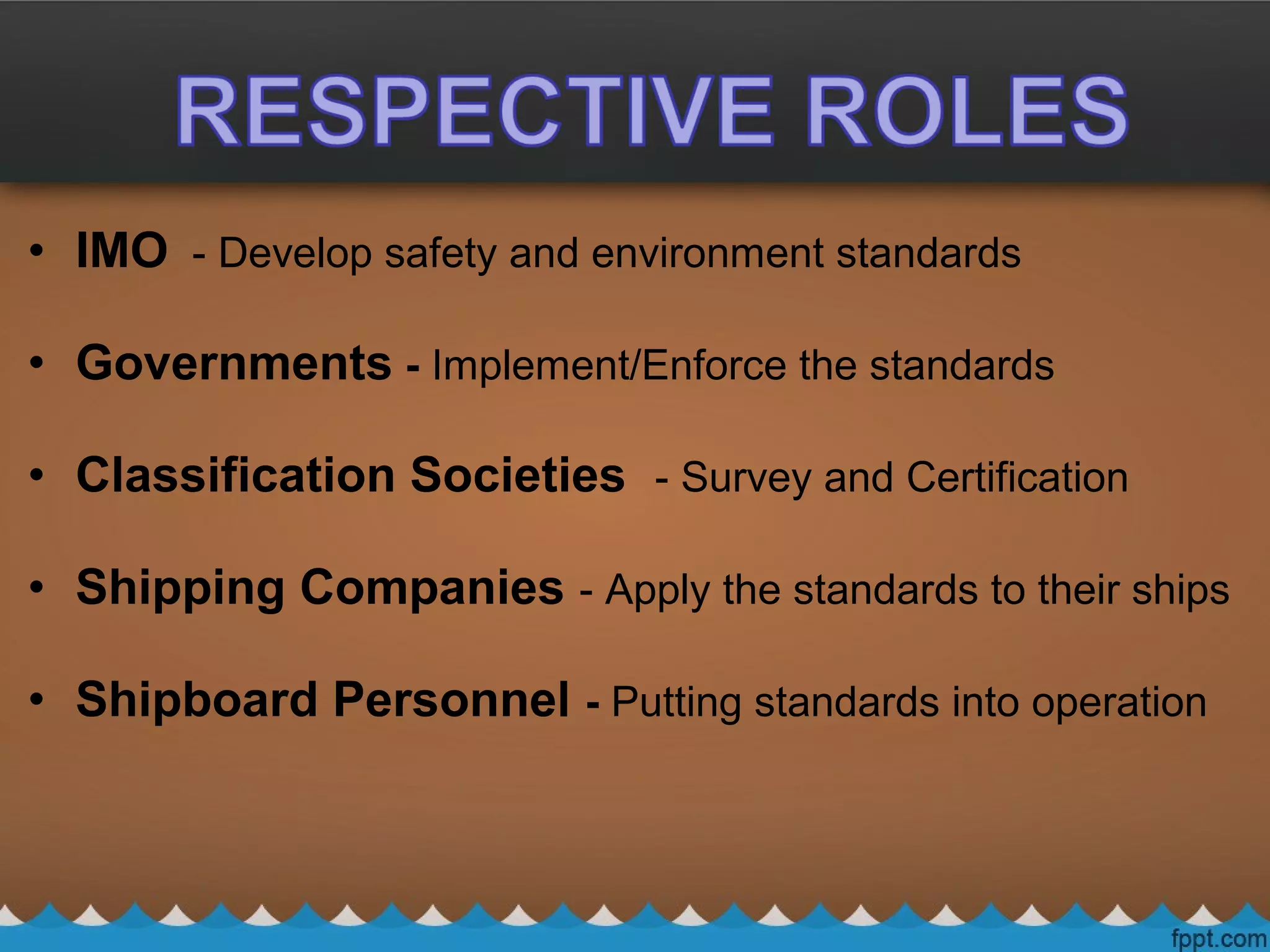 RESPECTIVE ROLES

• IMO - Develop safety and environment standards

• Governments - Implement/Enforce the standards

• Classification Societies - Survey and Certification

• Shipping Companies - Apply the standards to their ships

• Shipboard Personnel - Putting standards into operation

fppt.com